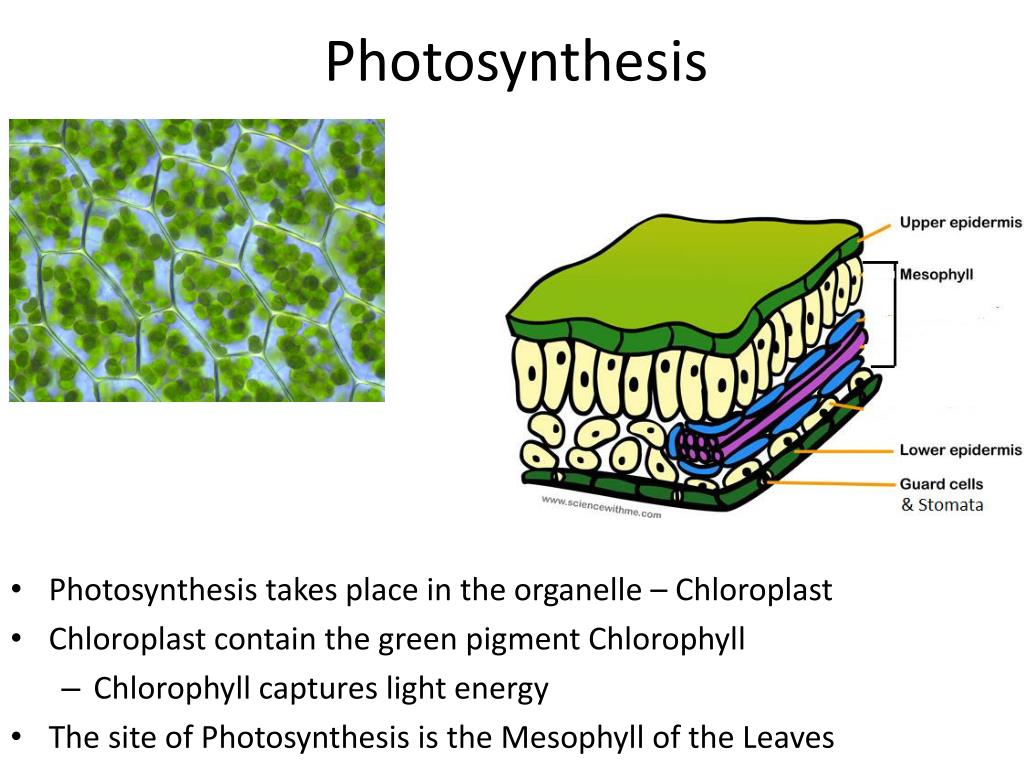 Photosynthesis

Upper epidermis

Mesophyll

Lower epidermis

Guard cells & Stomata

www.sciencewithme.com

• Photosynthesis takes place in the organelle – Chloroplast
• Chloroplast contain the green pigment Chlorophyll
– Chlorophyll captures light energy
• The site of Photosynthesis is the Mesophyll of the Leaves